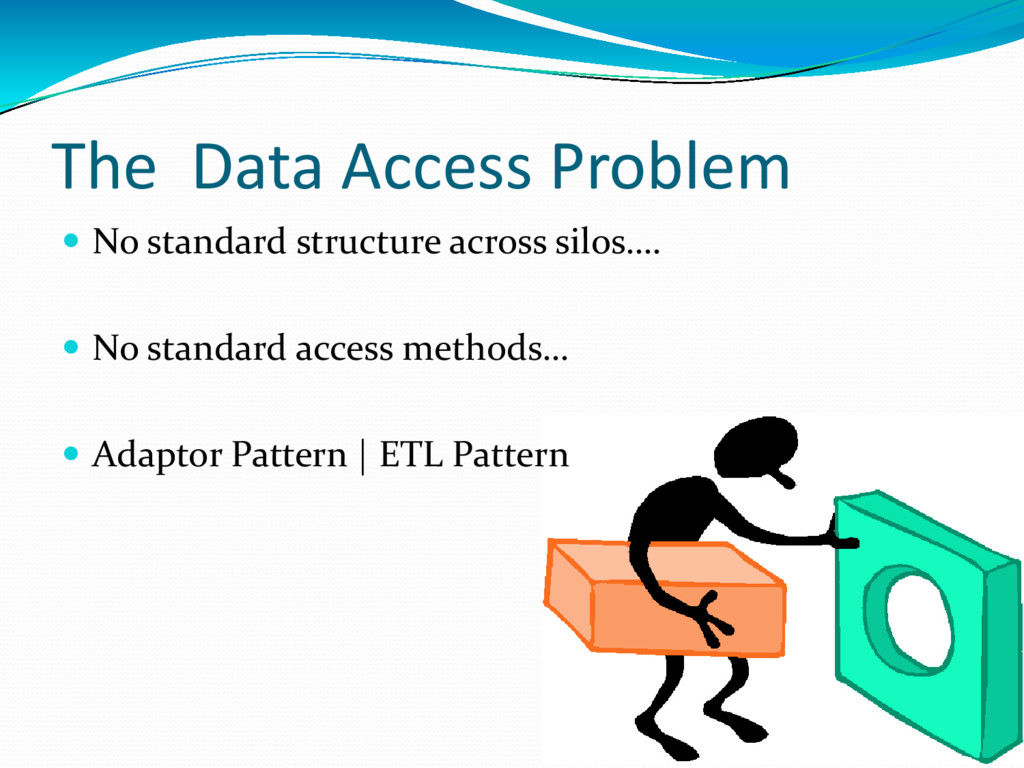 The Data Access Problem

No standard structure across silos….

No standard access methods…

Adaptor Pattern | ETL Pattern